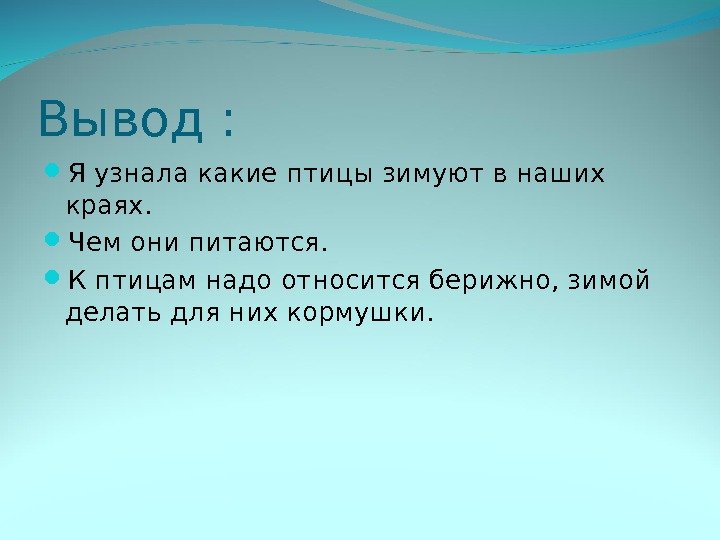 Вывод :

Я узнала какие птицы зимуют в наших краях.

Чем они питаются.

К птицам надо относится берижно, зимой делать для них кормушки.